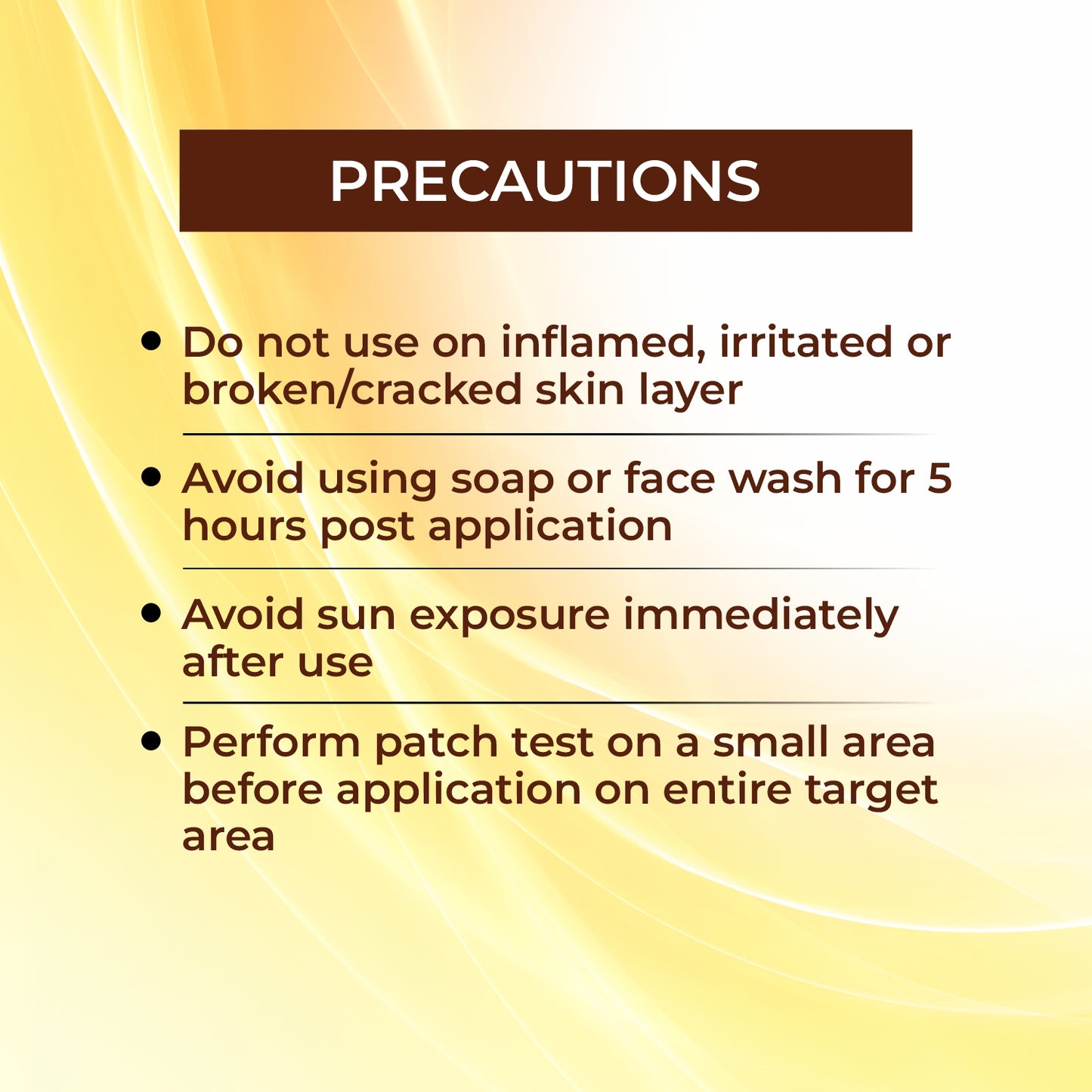 PRECAUTIONS

• Do not use on inflamed, irritated or broken/cracked skin layer

• Avoid using soap or face wash for 5 hours post application

• Avoid sun exposure immediately after use

• Perform patch test on a small area before application on entire target area